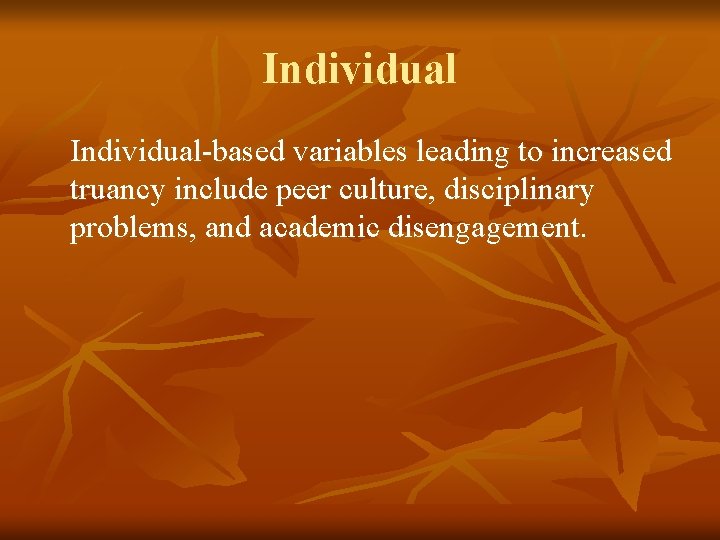 Individual

Individual-based variables leading to increased truancy include peer culture, disciplinary problems, and academic disengagement.